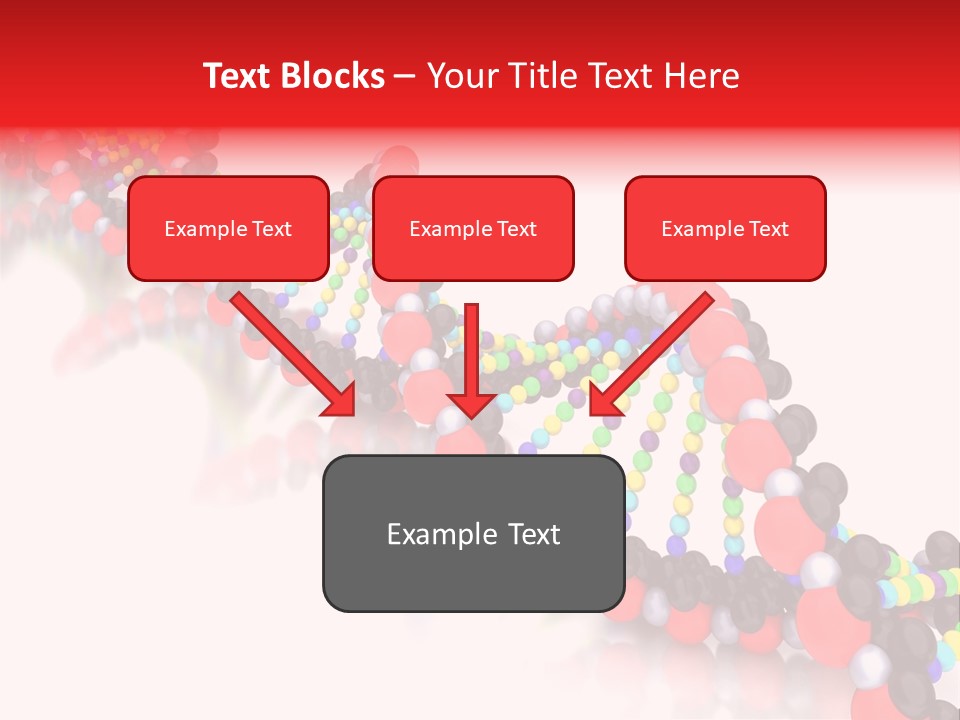 Text Blocks – Your Title Text Here

Example Text

Example Text

Example Text

Example Text